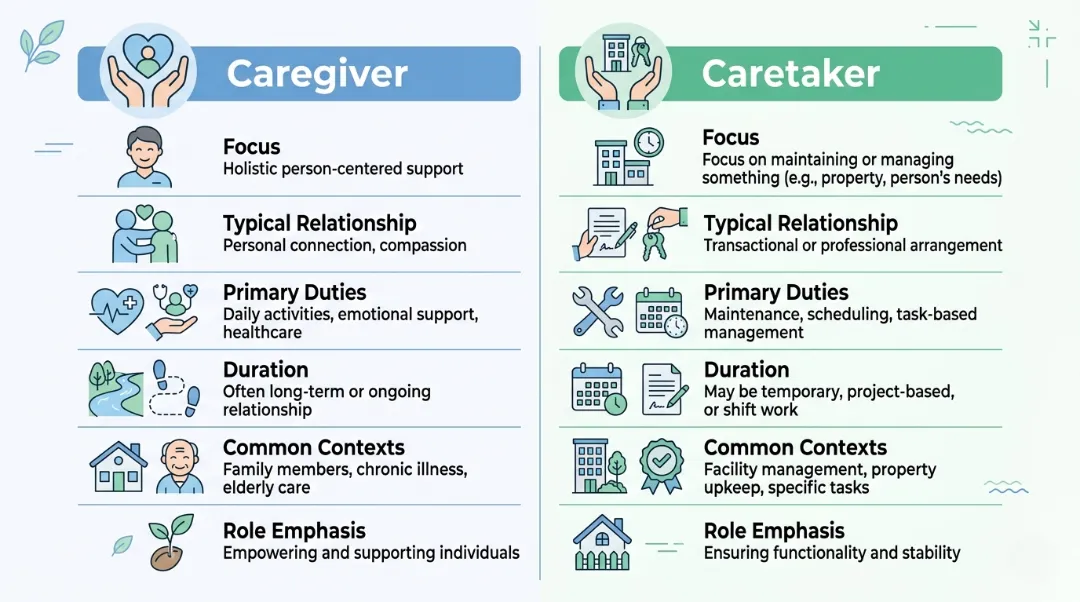 Caregiver

Focus
Holistic person-centered support

Typical Relationship
Personal connection, compassion

Primary Duties
Daily activities, emotional support, healthcare

Duration
Often long-term or ongoing relationship

Common Contexts
Family members, chronic illness, elderly care

Role Emphasis
Empowering and supporting individuals

Caretaker

Focus
Focus on maintaining or managing something (e.g., property, person's needs)

Typical Relationship
Transactional or professional arrangement

Primary Duties
Maintenance, scheduling, task-based management

Duration
May be temporary, project-based, or shift work

Common Contexts
Facility management, property upkeep, specific tasks

Role Emphasis
Ensuring functionality and stability